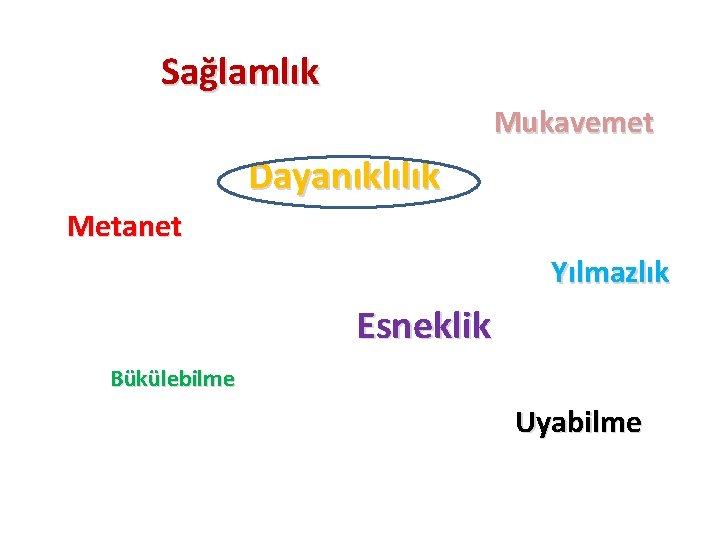 Sağlamlık

Mukavemet

Dayanıklılık

Metanet

Yılmazlık

Esneklik

Bükülebilme

Uyabilme